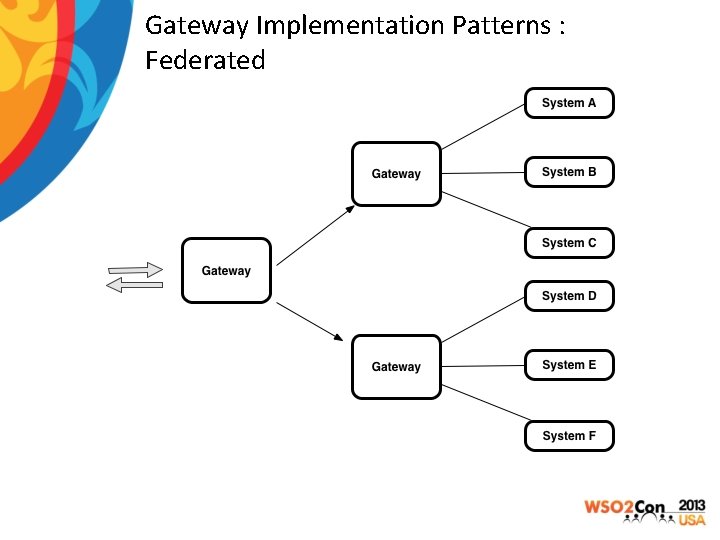 Gateway Implementation Patterns : Federated

Gateway

Gateway

System A

System B

System C

Gateway

System D

System E

System F

WSO2Con 2013 USA